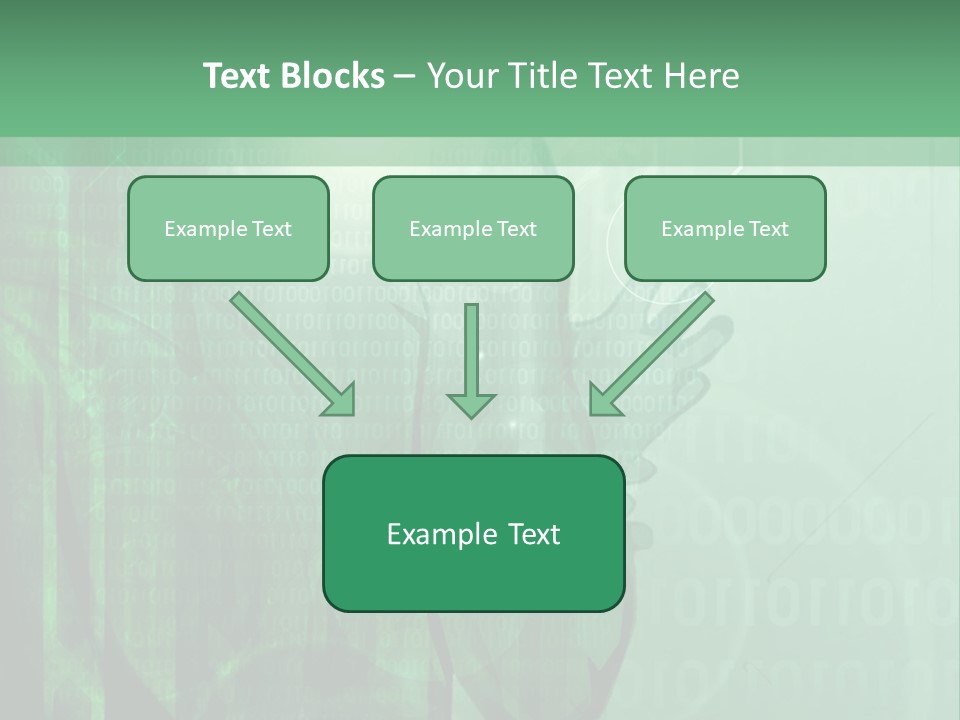 Text Blocks – Your Title Text Here

Example Text

Example Text

Example Text

Example Text